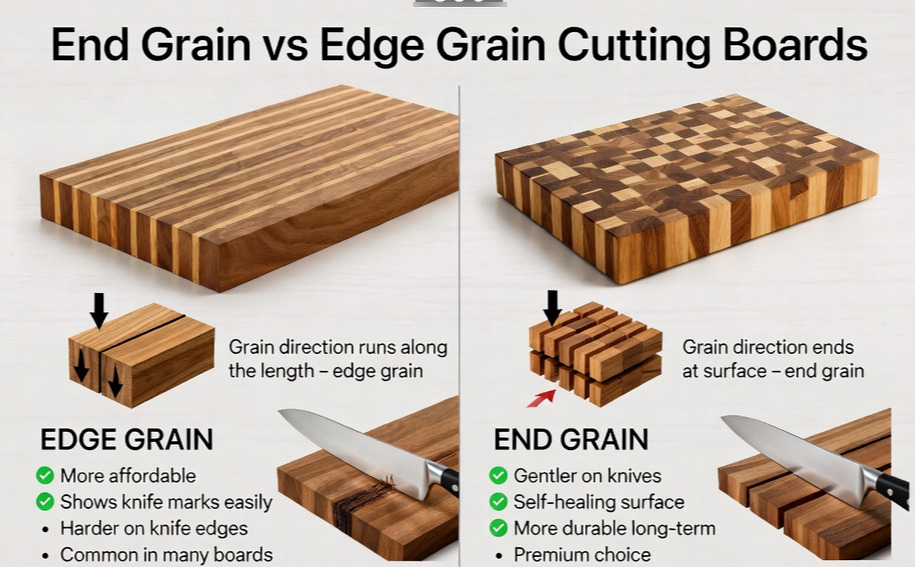 End Grain vs Edge Grain Cutting Boards

Grain direction runs along the length – edge grain

EDGE GRAIN
More affordable
Shows knife marks easily
• Harder on knife edges
• Common in many boards

Grain direction ends at surface – end grain

END GRAIN
Gentler on knives
Self-healing surface
More durable long-term
• Premium choice